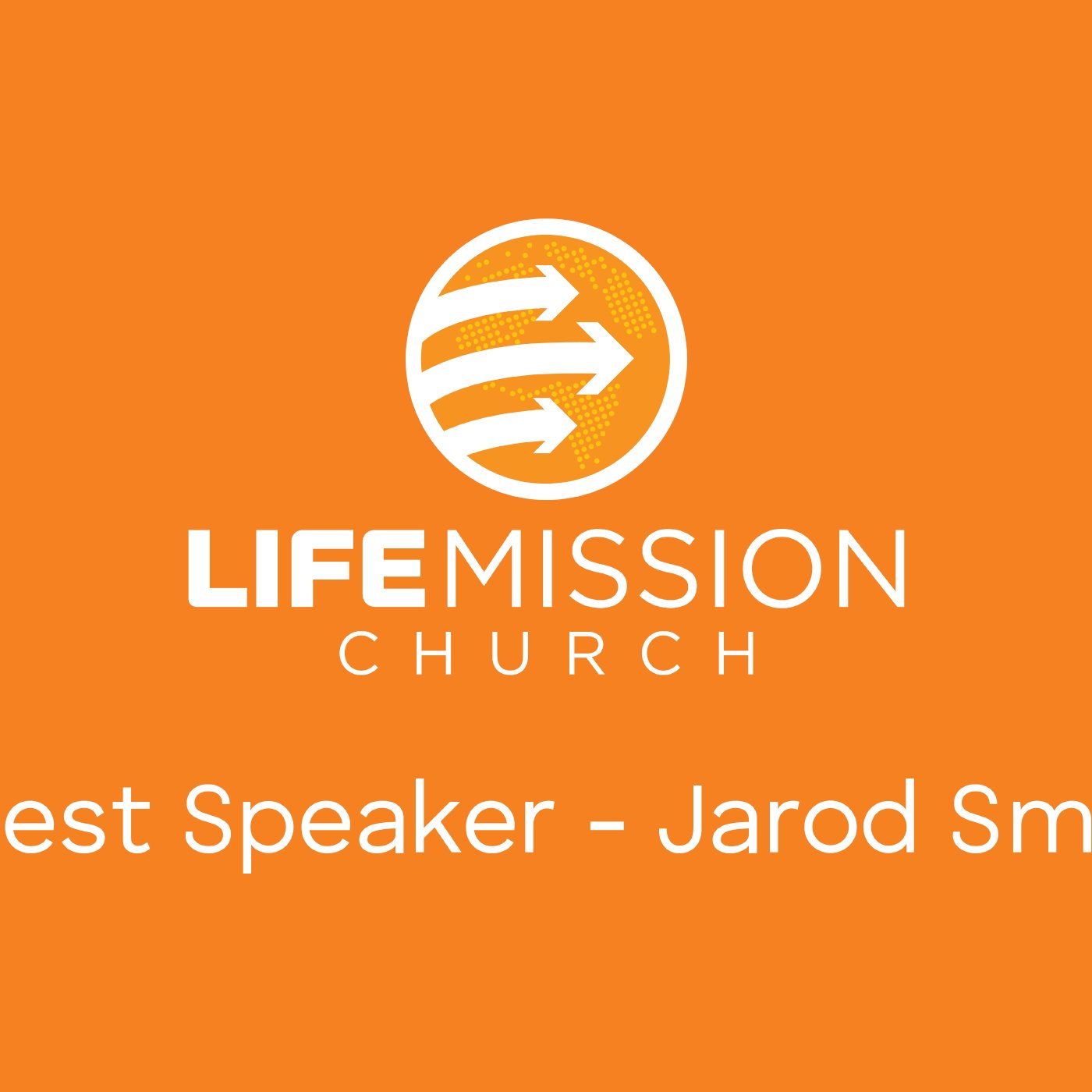 LIFEMISSION
CHURCH

est Speaker - Jarod Sm